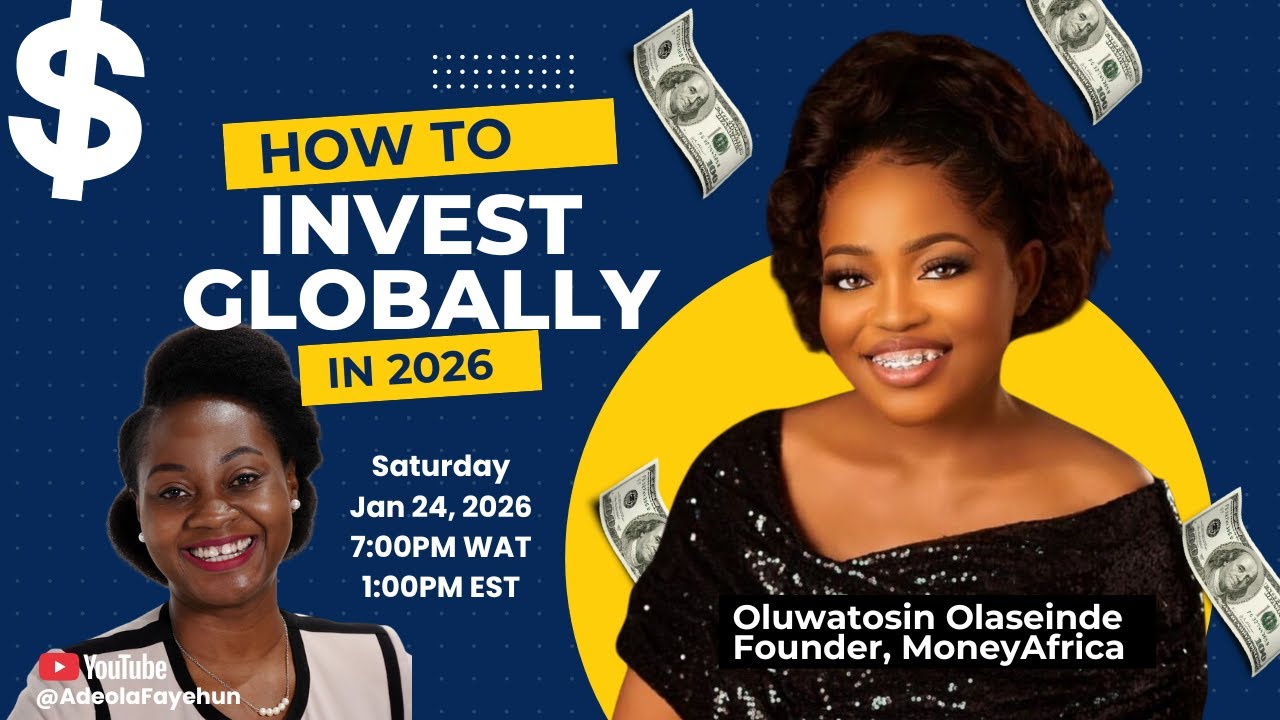 $

HOW TO
INVEST
GLOBALLY
IN 2026

Saturday
Jan 24, 2026
7:00PM WAT
1:00PM EST

Oluwatosin Olaseinde
Founder, MoneyAfrica

YouTube
@AdeolaFayehun